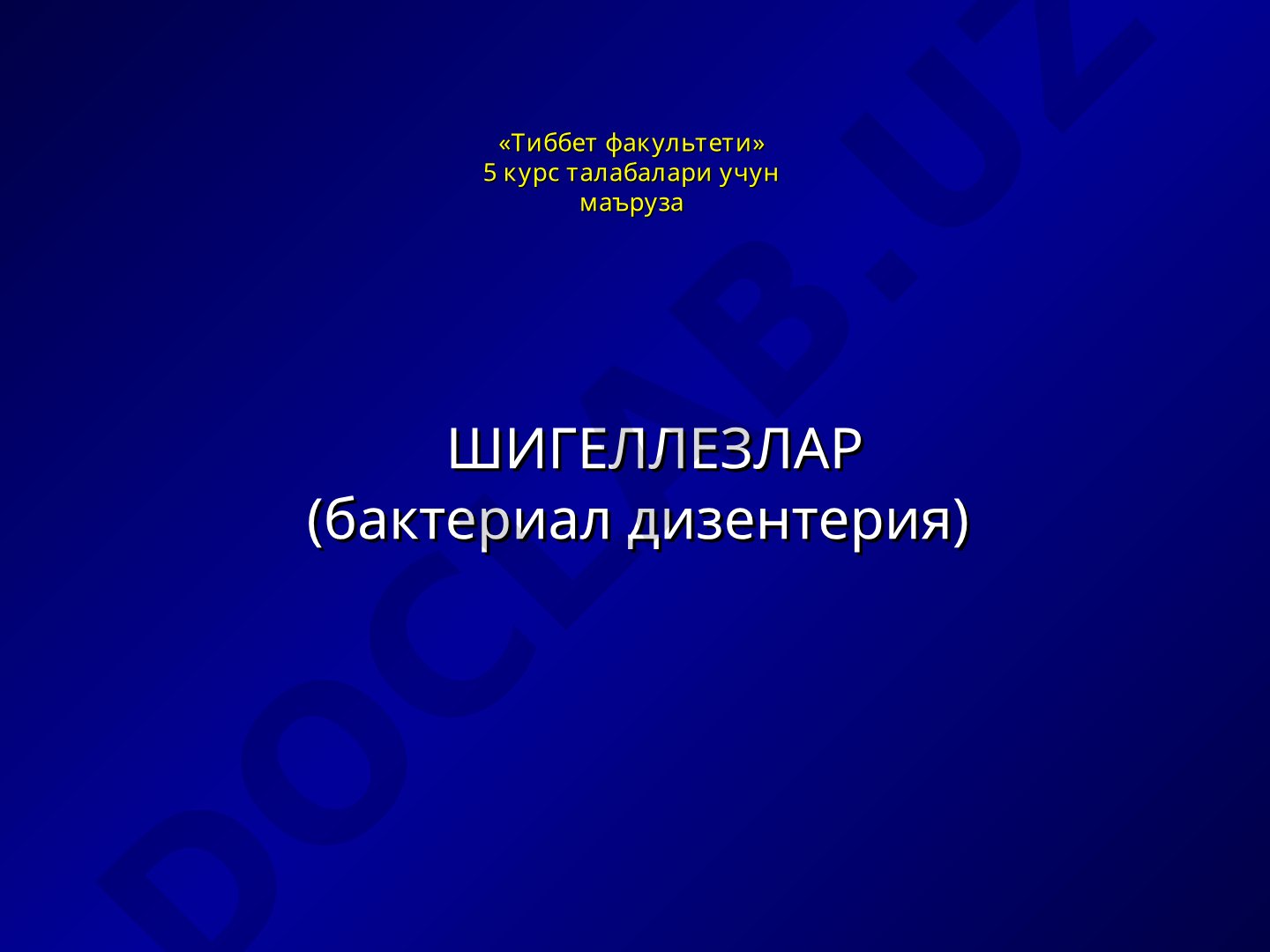 «Тиббет факультети»
5 курс талабалари учун
маъруза

ШИГЕЛЛЕЗЛАР
(бактериал дизентерия)

DOCLAB.UZ